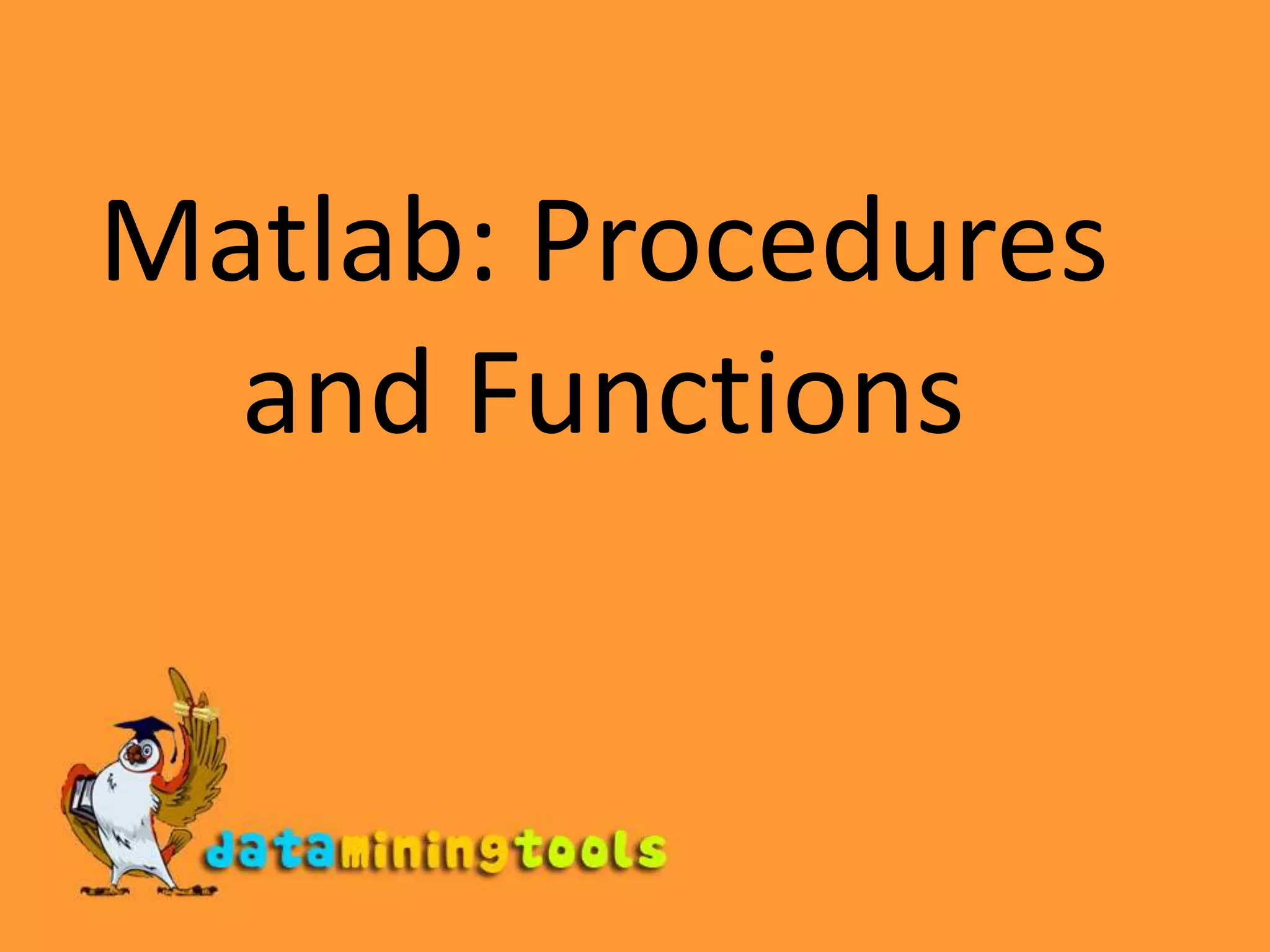 Matlab: Procedures and Functions

dataminingtools